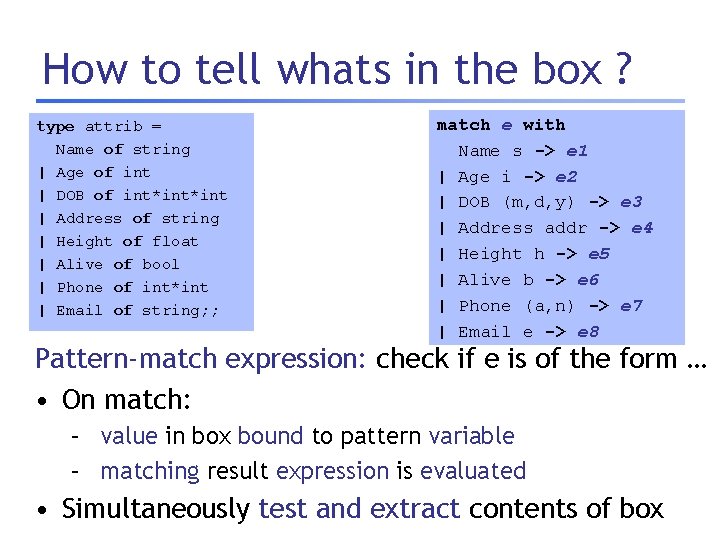 How to tell whats in the box ?

type attrib =
Name of string
| Age of int
| DOB of int*int*int
| Address of string
| Height of float
| Alive of bool
| Phone of int*int
| Email of string;;

match e with
Name s -> e1
| Age i -> e2
| DOB (m,d,y) -> e3
| Address addr -> e4
| Height h -> e5
| Alive b -> e6
| Phone (a,n) -> e7
| Email e -> e8

Pattern-match expression: check if e is of the form …

• On match:
- value in box bound to pattern variable
- matching result expression is evaluated
• Simultaneously test and extract contents of box